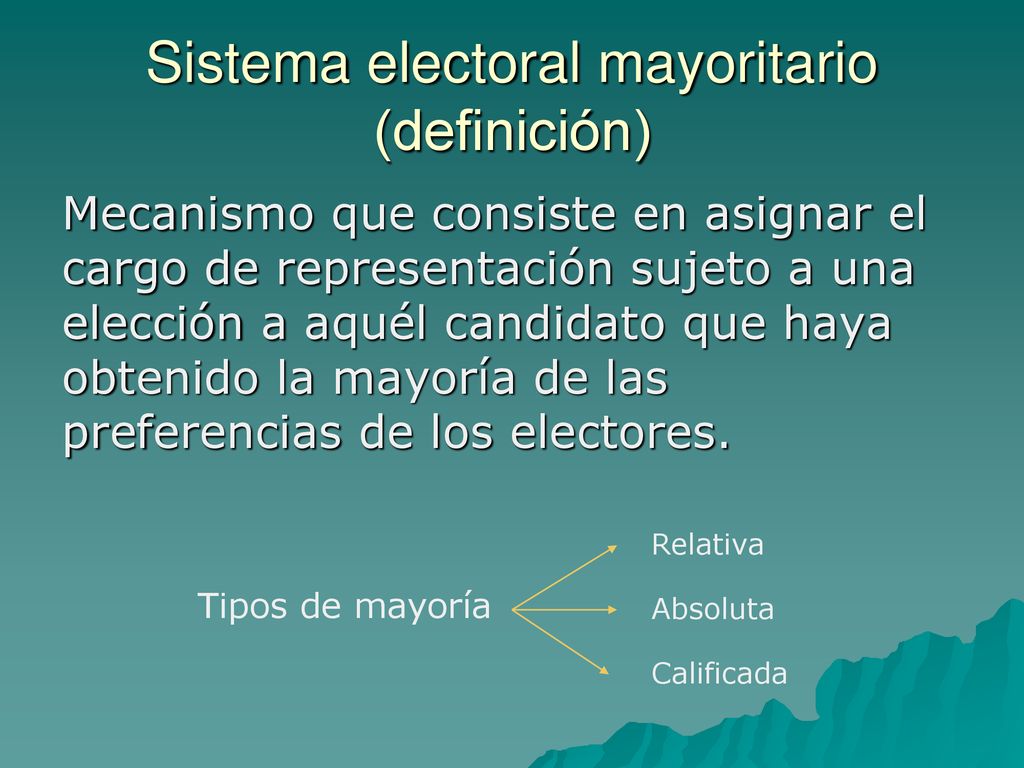 Sistema electoral mayoritario (definición)

Mecanismo que consiste en asignar el cargo de representación sujeto a una elección a aquél candidato que haya obtenido la mayoría de las preferencias de los electores.

Tipos de mayoría

Relativa

Absoluta

Calificada